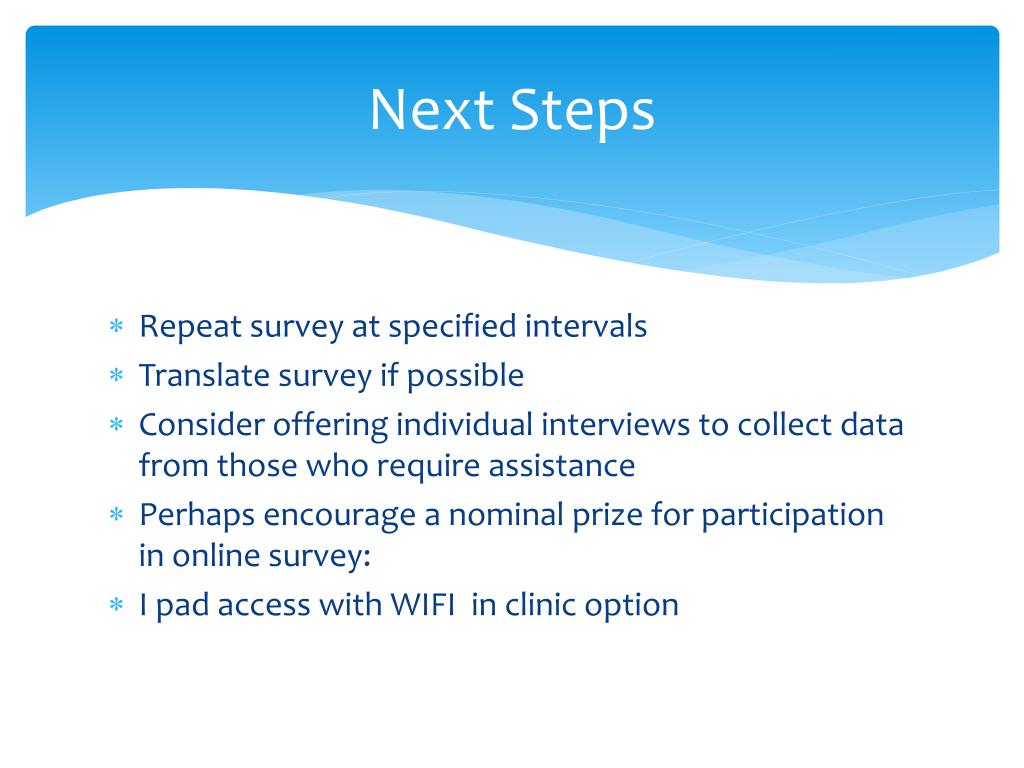 Next Steps

* Repeat survey at specified intervals
* Translate survey if possible
* Consider offering individual interviews to collect data from those who require assistance
* Perhaps encourage a nominal prize for participation in online survey:
* I pad access with WIFI  in clinic option